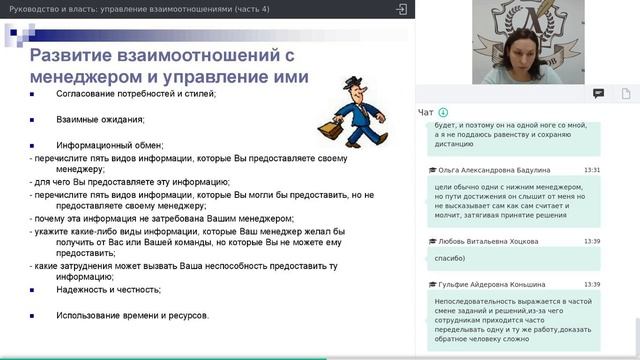 Руководство и власть: управление взаимоотношениями (часть 4)

Развитие взаимоотношений с менеджером и управление ими

Согласование потребностей и стилей;

Взаимные ожидания;

Информационный обмен;

- перечислите пять видов информации, которые Вы предоставляете своему менеджеру;
- для чего Вы предоставляете эту информацию;
- перечислите пять видов информации, которые Вы могли бы предоставить, но не предоставляете своему менеджеру;
- почему эта информация не затребована Вашим менеджером;
- укажите какие-либо виды информации, которые Ваш менеджер желал бы получить от Вас или Вашей команды, но которые Вы не можете ему предоставить;
- какие затруднения может вызвать Ваша неспособность предоставить ту информацию;

Надежность и честность;

Использование времени и ресурсов.

Чат

будет, и поэтому он на одной ноге со мной, а я не поддаюсь равенству и сохраняю дистанцию

Ольга Александровна Бадулина 13:31

цели обычно одни с нижним менеджером, но пути достижения он слышит от меня но не высказывает сам как сам считает и молчит, затягивая принятие решения

Любовь Витальевна Хоцкова 13:39

спасибо)

Гульфие Айдеровна Коньшина 13:39

Непоследовательность выражается в частой смене заданий и решений,из-за чего сотрудникам приходится часто переделывать одну и ту же работу,доказать обратное человеку сложно